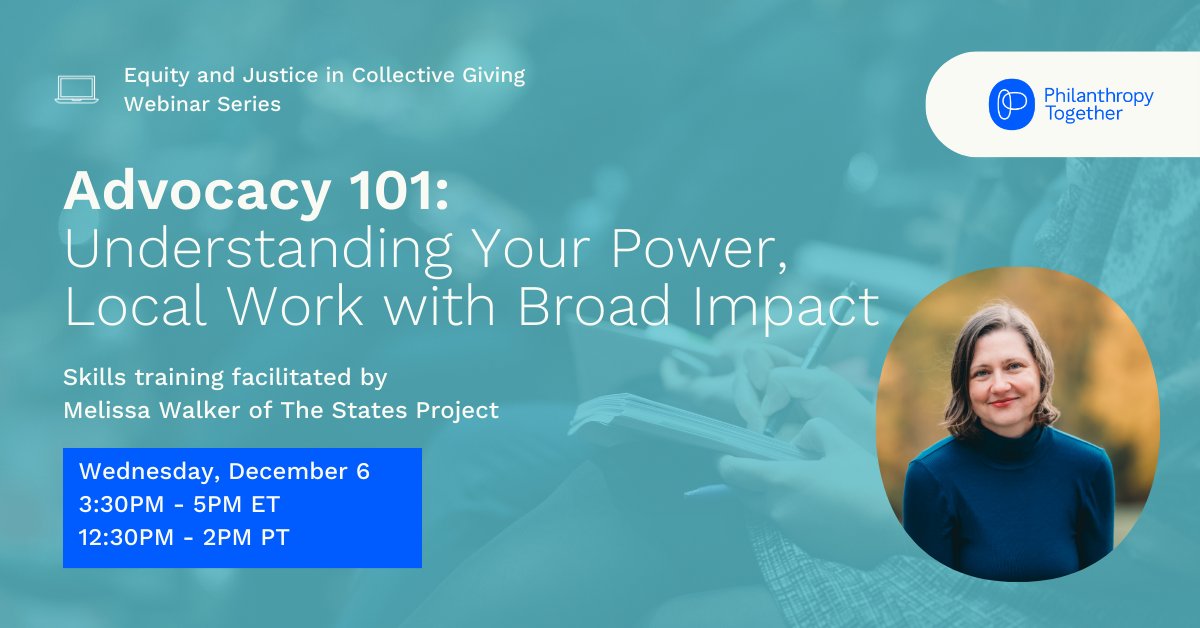 Equity and Justice in Collective Giving
Webinar Series

Philanthropy Together

Advocacy 101:
Understanding Your Power, Local Work with Broad Impact

Skills training facilitated by Melissa Walker of The States Project

Wednesday, December 6
3:30PM - 5PM ET
12:30PM - 2PM PT